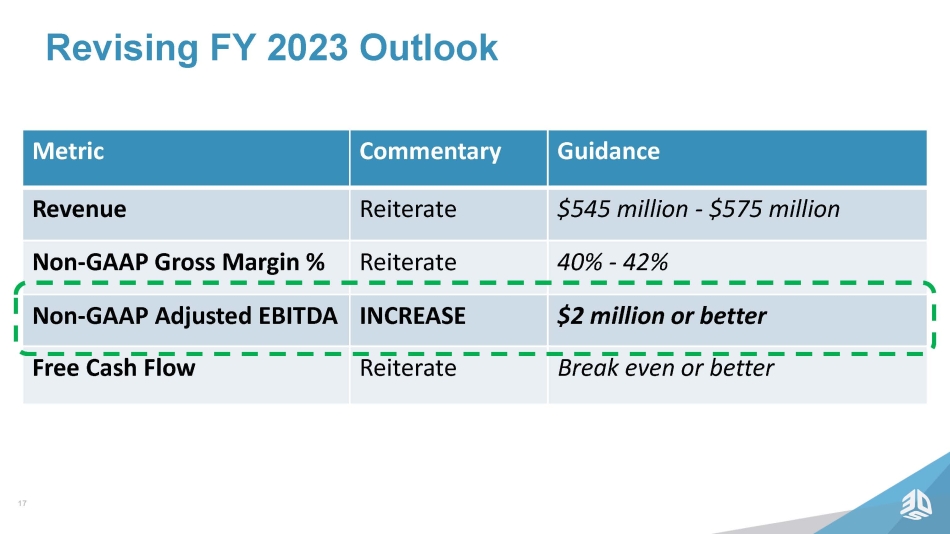 Revising FY 2023 Outlook

| Metric | Commentary | Guidance |
|---|---|---|
| **Revenue** | Reiterate | *\$545 million - \$575 million* |
| **Non-GAAP Gross Margin %** | Reiterate | *40% - 42%* |
| **Non-GAAP Adjusted EBITDA** | **INCREASE** | ***\$2 million or better*** |
| **Free Cash Flow** | Reiterate | *Break even or better* |

17